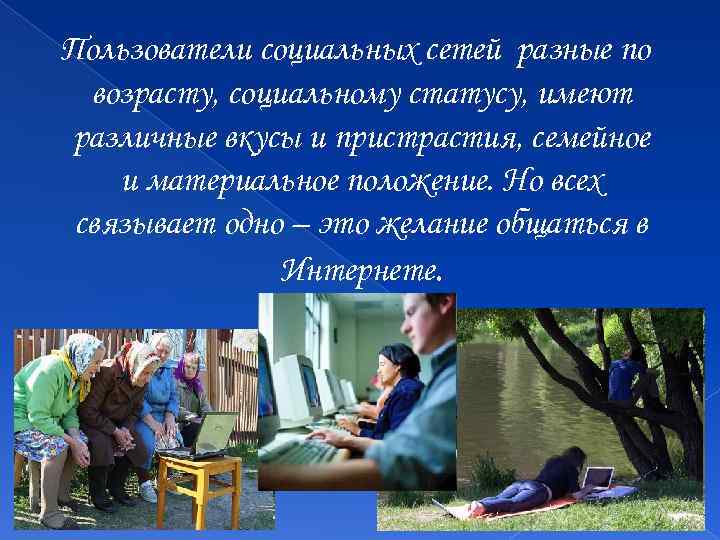 Пользователи социальных сетей разные по возрасту, социальному статусу, имеют различные вкусы и пристрастия, семейное и материальное положение. Но всех связывает одно – это желание общаться в Интернете.